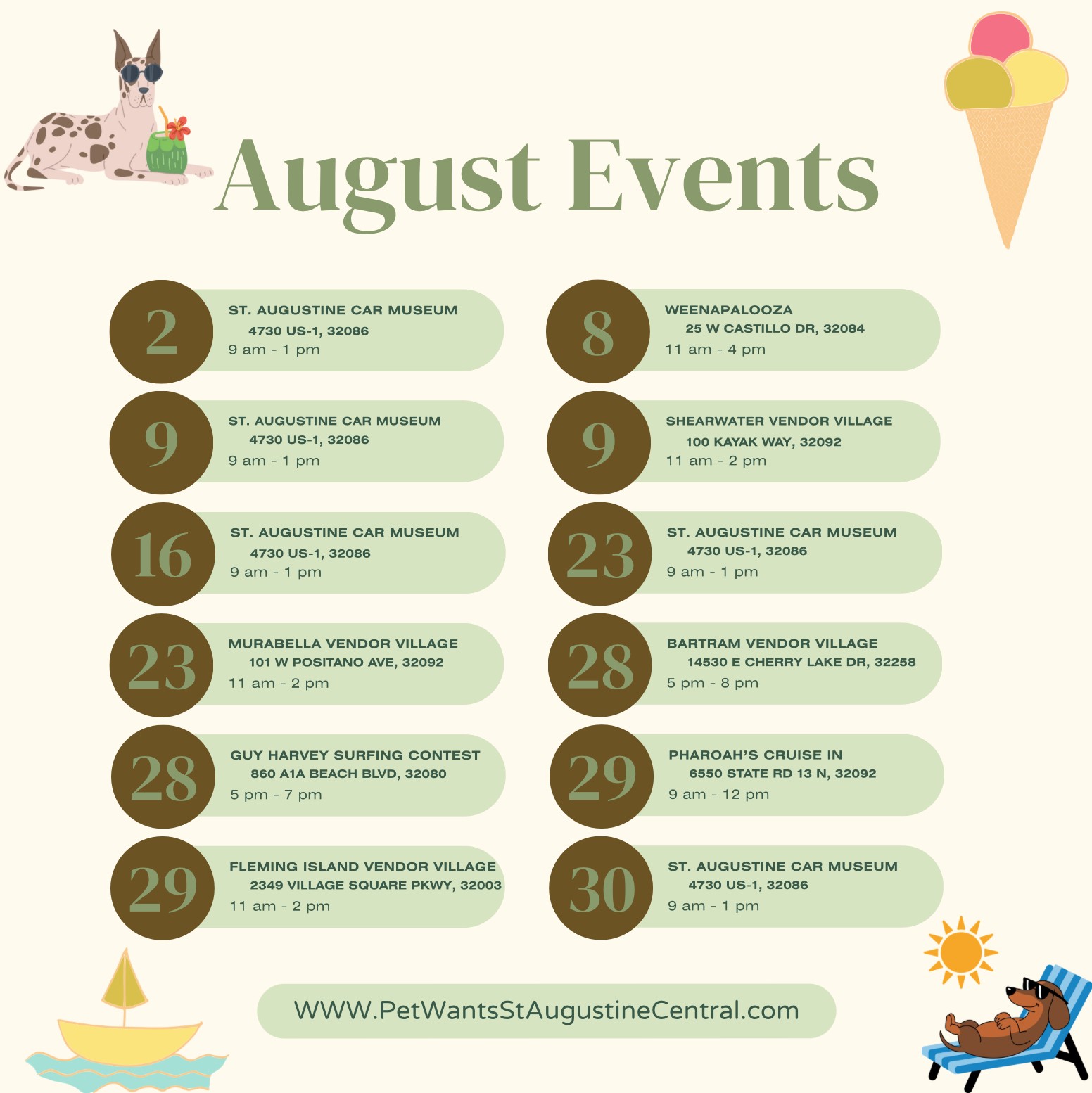 August Events

2
ST. AUGUSTINE CAR MUSEUM
4730 US-1, 32086
9 am - 1 pm

9
ST. AUGUSTINE CAR MUSEUM
4730 US-1, 32086
9 am - 1 pm

16
ST. AUGUSTINE CAR MUSEUM
4730 US-1, 32086
9 am - 1 pm

23
MURABELLA VENDOR VILLAGE
101 W POSITANO AVE, 32092
11 am - 2 pm

28
GUY HARVEY SURFING CONTEST
860 A1A BEACH BLVD, 32080
5 pm - 7 pm

29
FLEMING ISLAND VENDOR VILLAGE
2349 VILLAGE SQUARE PKWY, 32003
11 am - 2 pm

8
WEENAPALOOZA
25 W CASTILLO DR, 32084
11 am - 4 pm

9
SHEARWATER VENDOR VILLAGE
100 KAYAK WAY, 32092
11 am - 2 pm

23
ST. AUGUSTINE CAR MUSEUM
4730 US-1, 32086
9 am - 1 pm

28
BARTRAM VENDOR VILLAGE
14530 E CHERRY LAKE DR, 32258
5 pm - 8 pm

29
PHAROAH'S CRUISE IN
6550 STATE RD 13 N, 32092
9 am - 12 pm

30
ST. AUGUSTINE CAR MUSEUM
4730 US-1, 32086
9 am - 1 pm

WWW.PetWantsStAugustineCentral.com